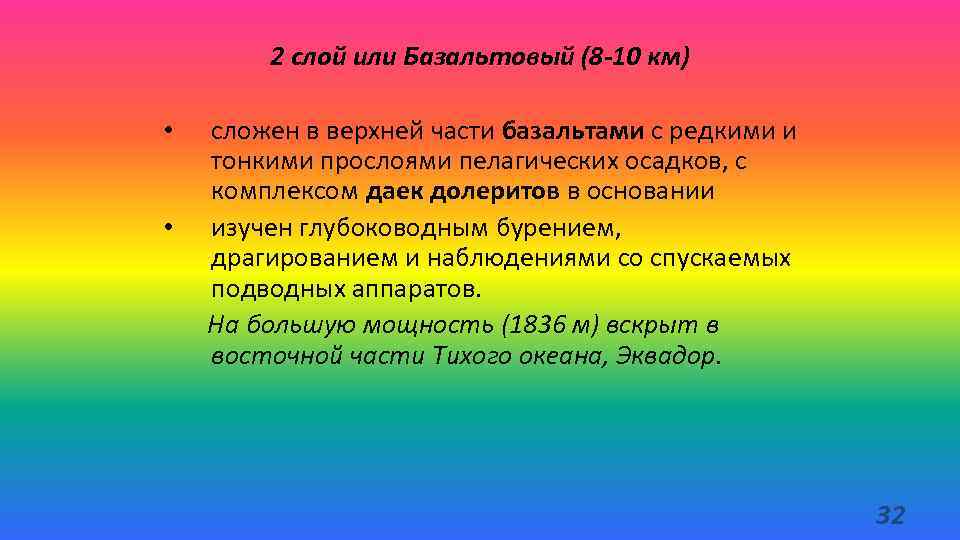 2 слой или Базальтовый (8-10 км)

• сложен в верхней части базальтами с редкими и тонкими прослоями пелагических осадков, с комплексом даек долеритов в основании

• изучен глубоководным бурением, драгированием и наблюдениями со спускаемых подводных аппаратов.

На большую мощность (1836 м) вскрыт в восточной части Тихого океана, Эквадор.

32